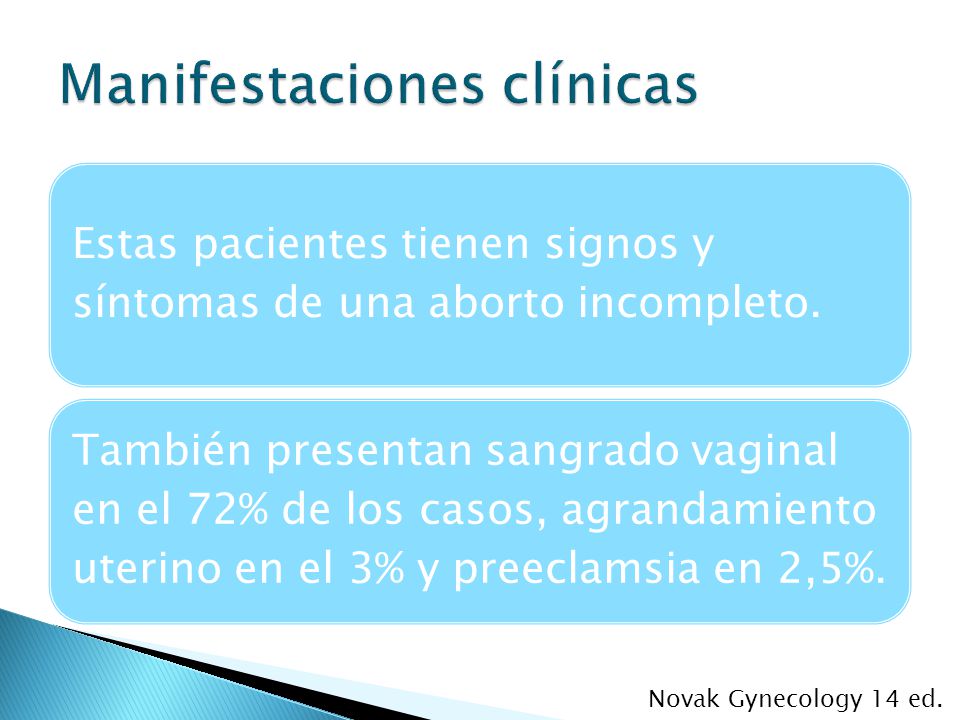 Manifestaciones clínicas

Estas pacientes tienen signos y síntomas de una aborto incompleto.

También presentan sangrado vaginal en el 72% de los casos, agrandamiento uterino en el 3% y preeclamsia en 2,5%.

Novak Gynecology 14 ed.